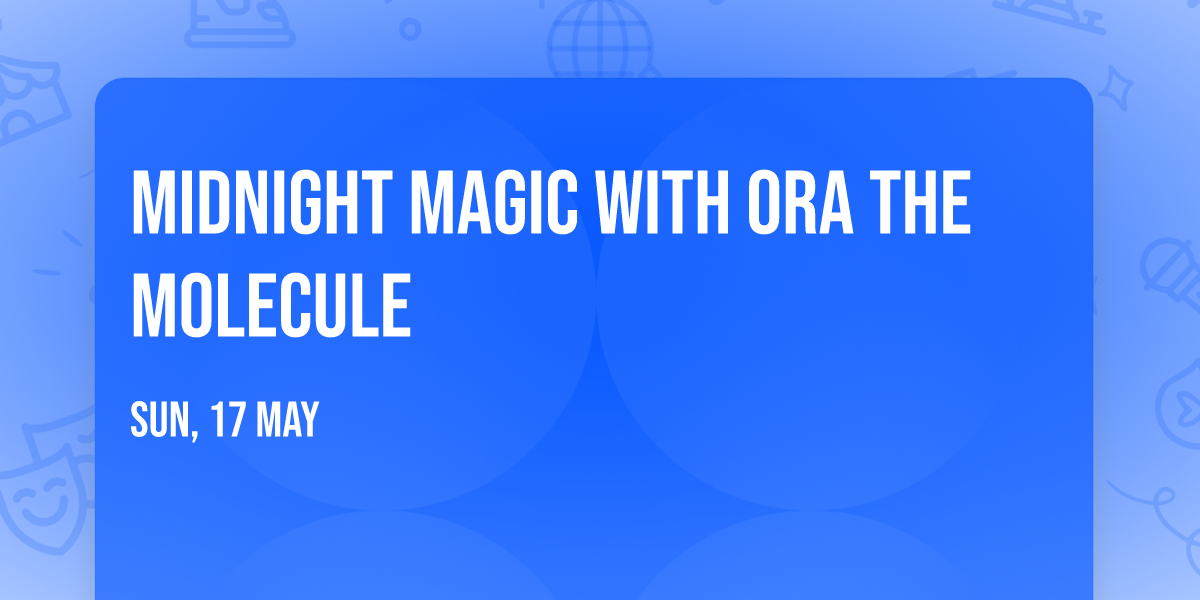 MIDNIGHT MAGIC WITH ORA THE MOLECULE

SUN, 17 MAY